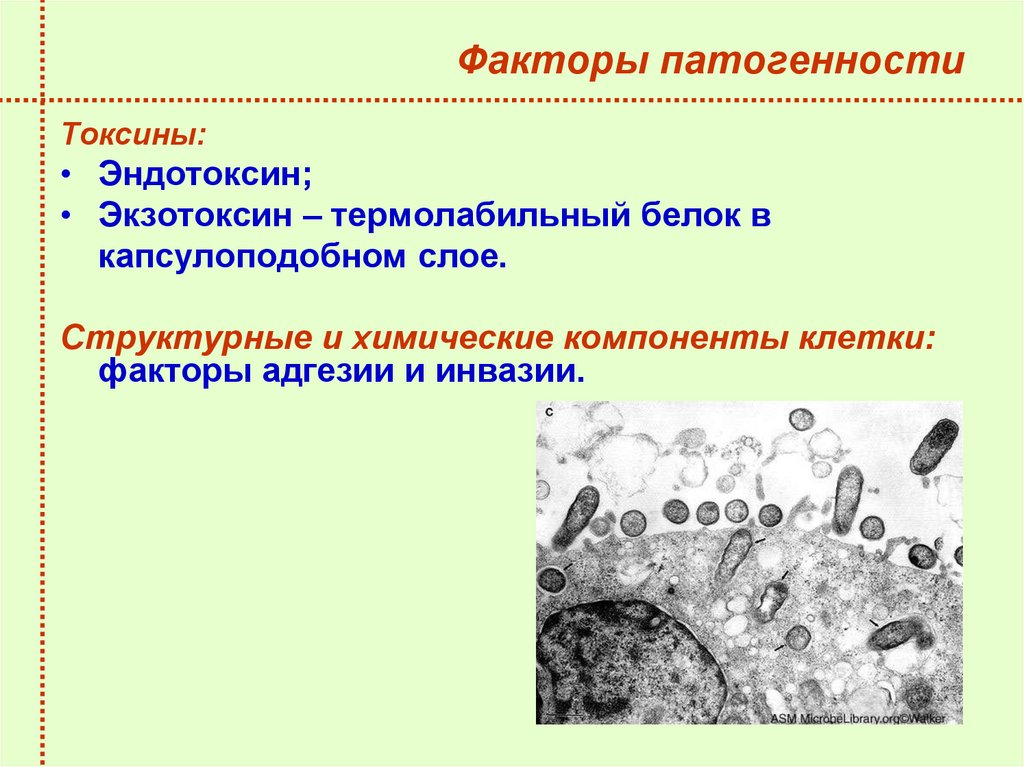 Факторы патогенности

Токсины:
• Эндотоксин;
• Экзотоксин – термолабильный белок в капсулоподобном слое.

Структурные и химические компоненты клетки: факторы адгезии и инвазии.

c

ASM MicrobeLibrary.org©Walker